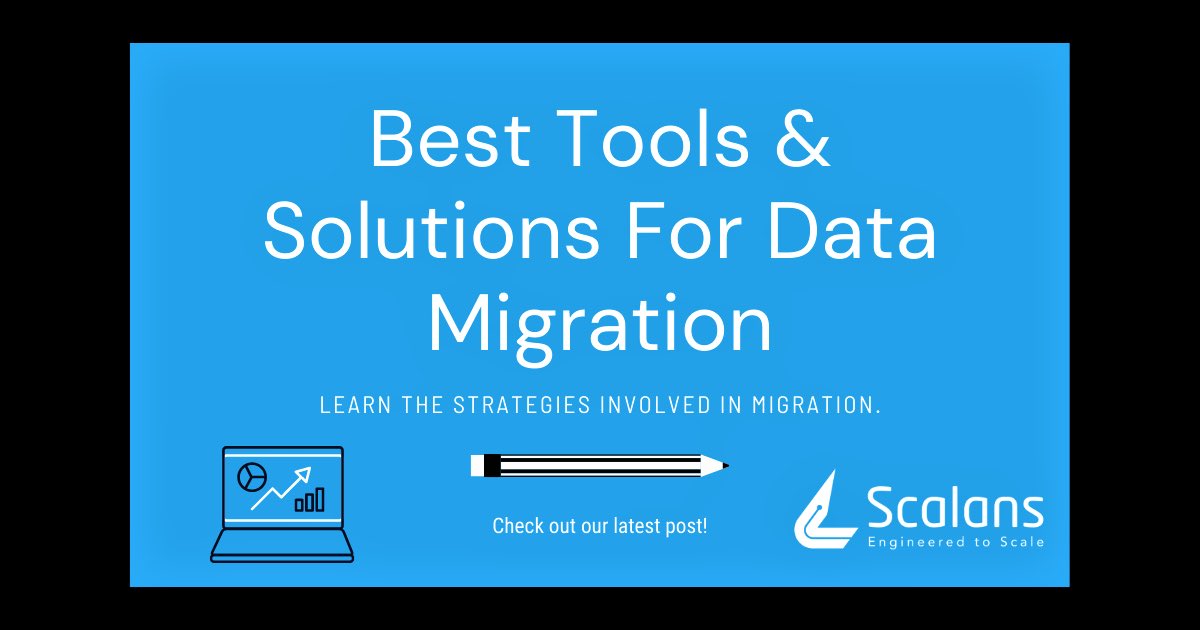 Best Tools & Solutions For Data Migration

LEARN THE STRATEGIES INVOLVED IN MIGRATION.

Check out our latest post!

Scalans
Engineered to Scale